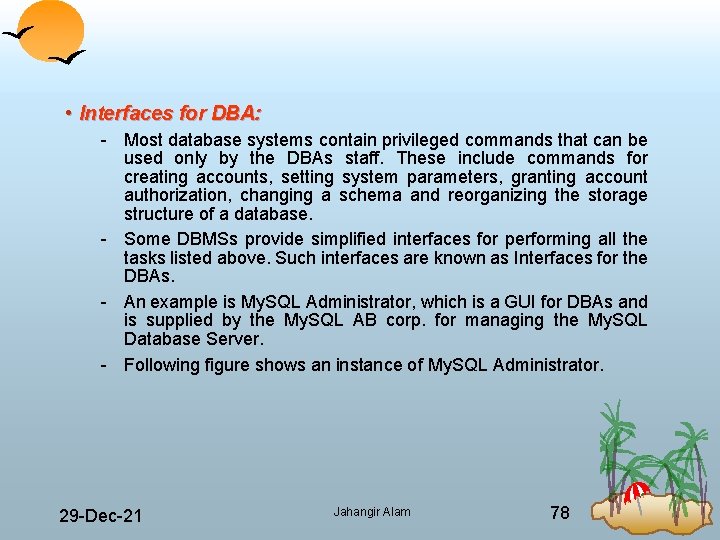 • Interfaces for DBA:

- Most database systems contain privileged commands that can be used only by the DBAs staff. These include commands for creating accounts, setting system parameters, granting account authorization, changing a schema and reorganizing the storage structure of a database.

- Some DBMSs provide simplified interfaces for performing all the tasks listed above. Such interfaces are known as Interfaces for the DBAs.

- An example is MySQL Administrator, which is a GUI for DBAs and is supplied by the MySQL AB corp. for managing the MySQL Database Server.

- Following figure shows an instance of MySQL Administrator.

29-Dec-21

Jahangir Alam

78